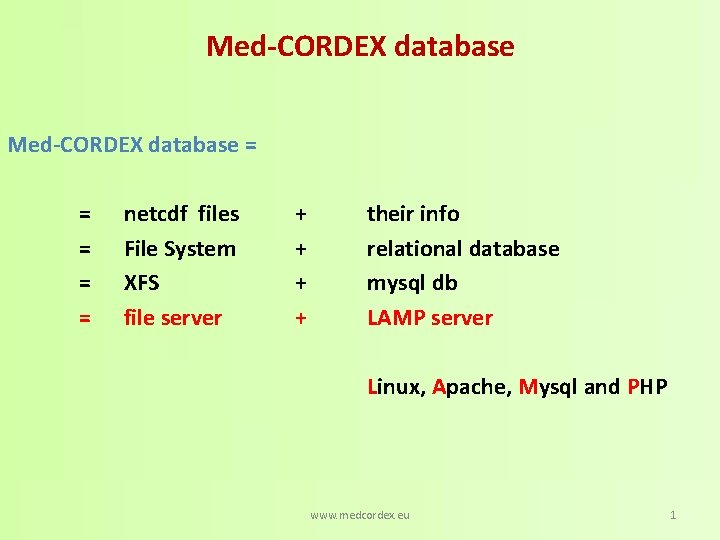 Med-CORDEX database

Med-CORDEX database =

= netcdf files + their info
= File System + relational database
= XFS + mysql db
= file server + LAMP server

Linux, Apache, Mysql and PHP

www.medcordex.eu

1